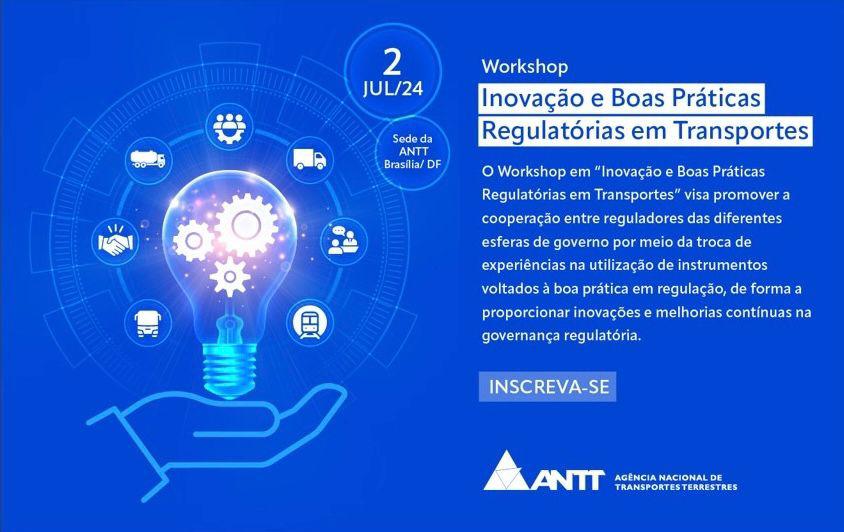 2
JUL/24

Sede da ANTT Brasília/ DF

Workshop

Inovação e Boas Práticas Regulatórias em Transportes

O Workshop em "Inovação e Boas Práticas Regulatórias em Transportes" visa promover a cooperação entre reguladores das diferentes esferas de governo por meio da troca de experiências na utilização de instrumentos voltados à boa prática em regulação, de forma a proporcionar inovações e melhorias contínuas na governança regulatória.

INSCREVA-SE

ANTT AGÊNCIA NACIONAL DE TRANSPORTES TERRESTRES